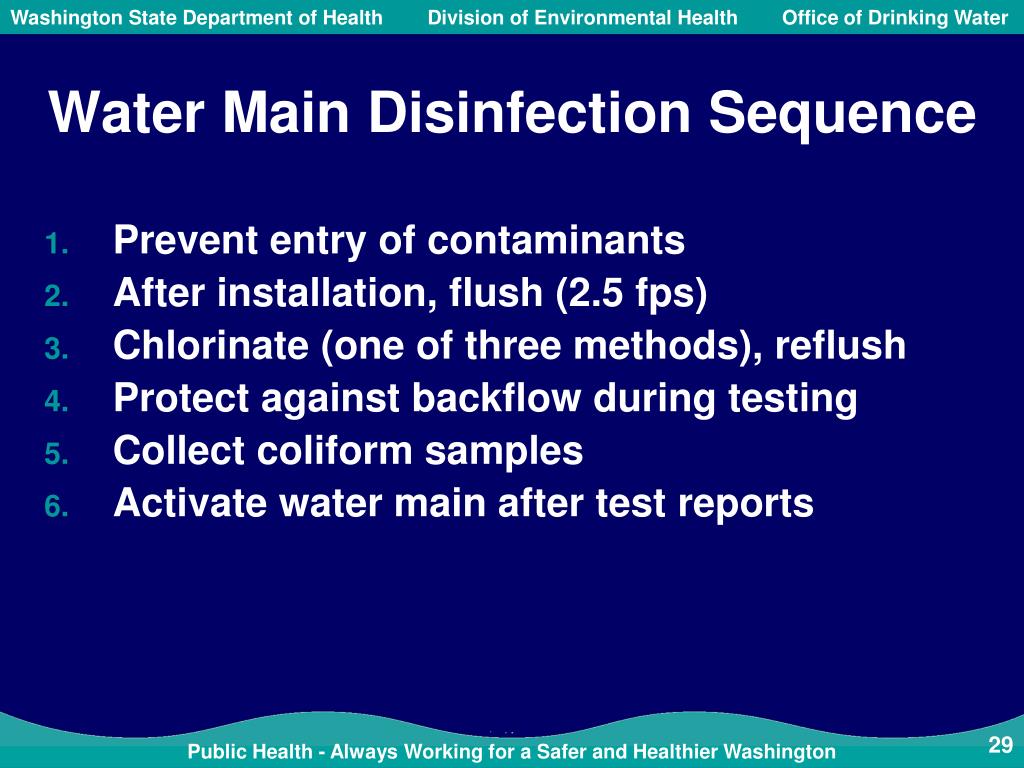 Washington State Department of Health Division of Environmental Health Office of Drinking Water

Water Main Disinfection Sequence

1. Prevent entry of contaminants
2. After installation, flush (2.5 fps)
3. Chlorinate (one of three methods), reflush
4. Protect against backflow during testing
5. Collect coliform samples
6. Activate water main after test reports

Public Health - Always Working for a Safer and Healthier Washington

29